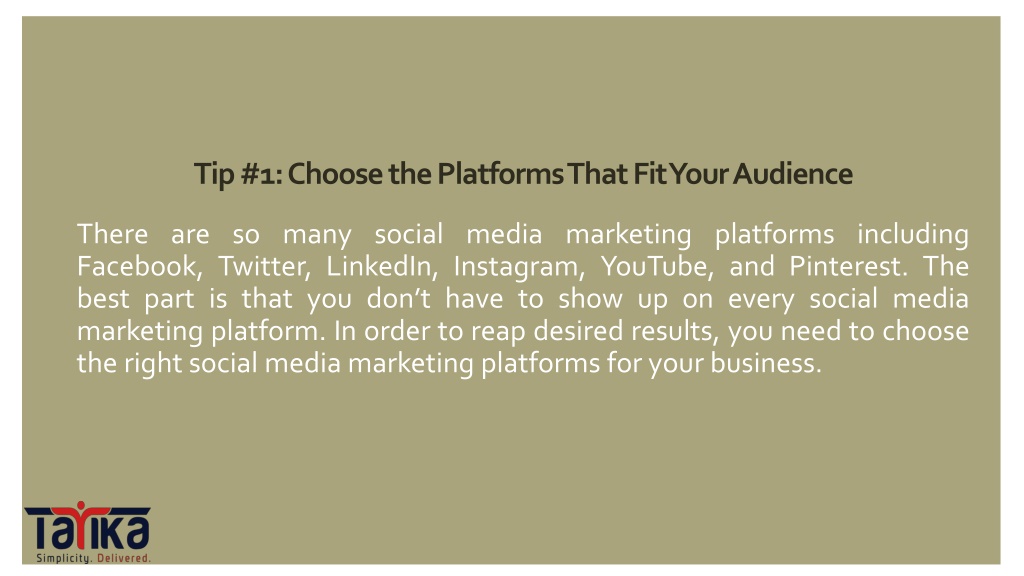 Tip #1: Choose the Platforms That Fit Your Audience

There are so many social media marketing platforms including Facebook, Twitter, LinkedIn, Instagram, YouTube, and Pinterest. The best part is that you don't have to show up on every social media marketing platform. In order to reap desired results, you need to choose the right social media marketing platforms for your business.

Tarika
Simplicity. Delivered.